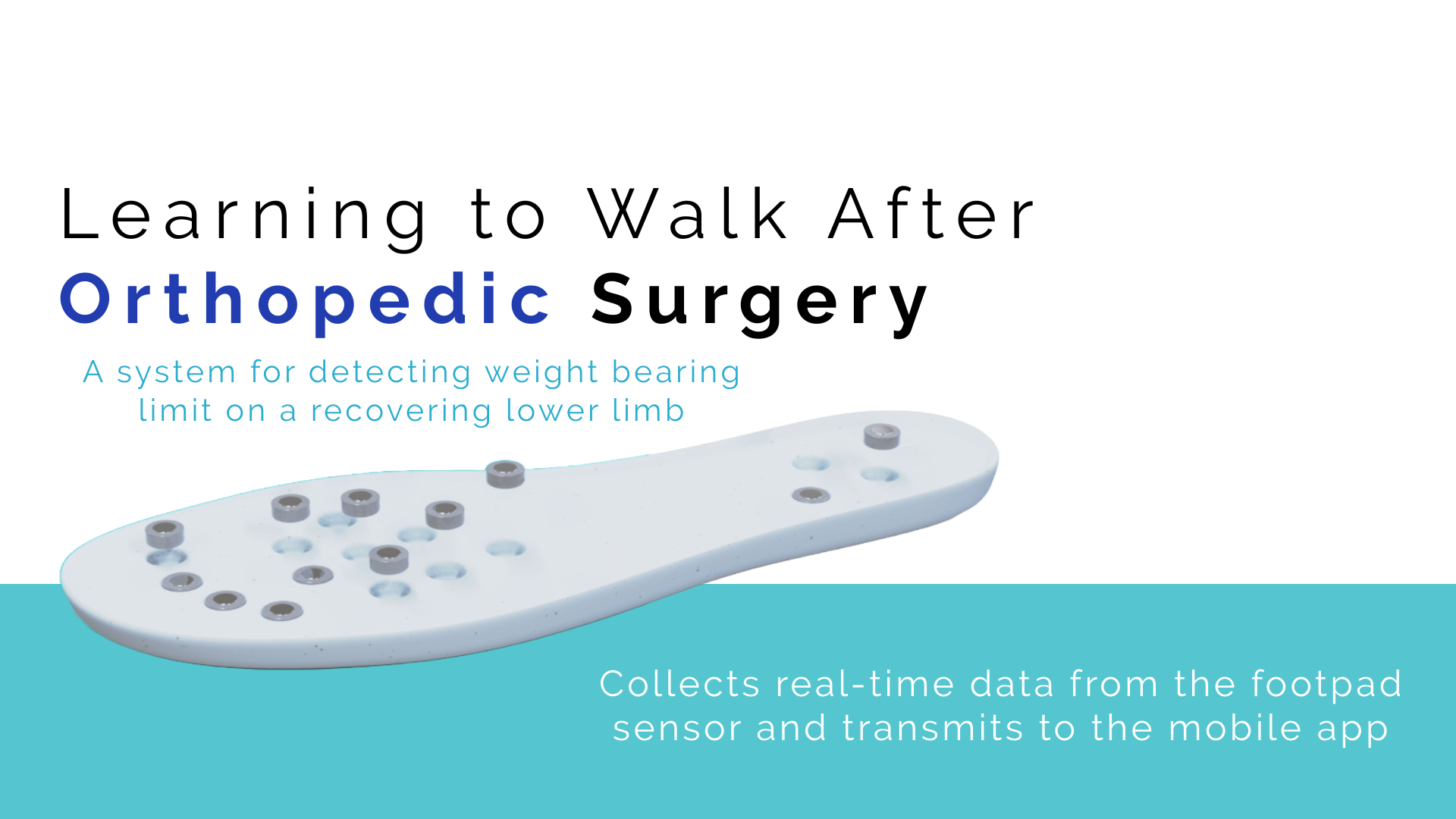 Learning to Walk After
Orthopedic Surgery

A system for detecting weight bearing limit on a recovering lower limb

Collects real-time data from the footpad sensor and transmits to the mobile app